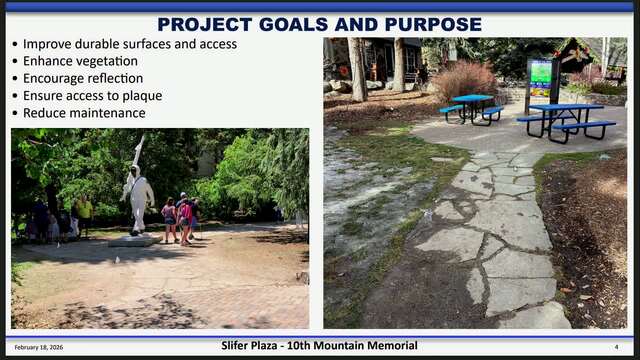 PROJECT GOALS AND PURPOSE

• Improve durable surfaces and access
• Enhance vegetation
• Encourage reflection
• Ensure access to plaque
• Reduce maintenance

February 18, 2026

Slifer Plaza - 10th Mountain Memorial

4